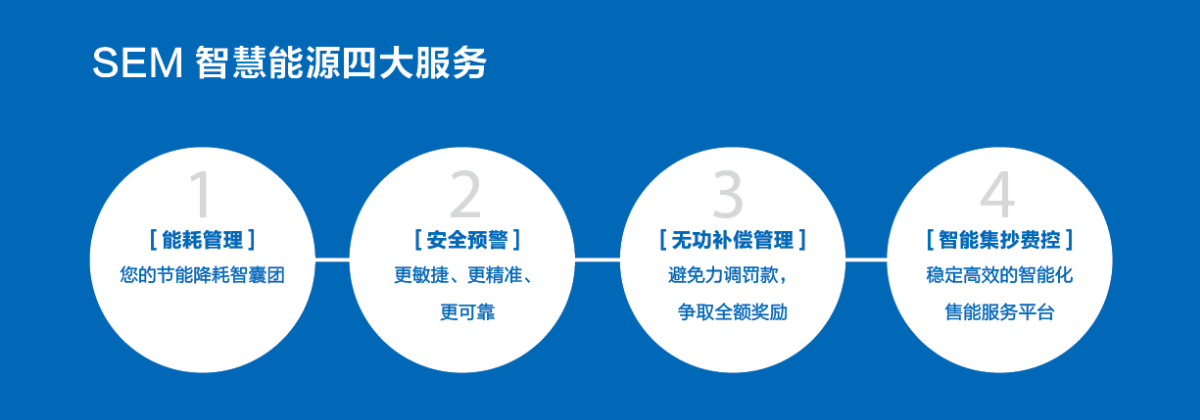 SEM 智慧能源四大服务

1
［ 能耗管理 ］
您的节能降耗智囊团

2
［ 安全预警 ］
更敏捷、更精准、更可靠

3
［ 无功补偿管理 ］
避免力调罚款，争取全额奖励

4
［ 智能集抄费控 ］
稳定高效的智能化售能服务平台